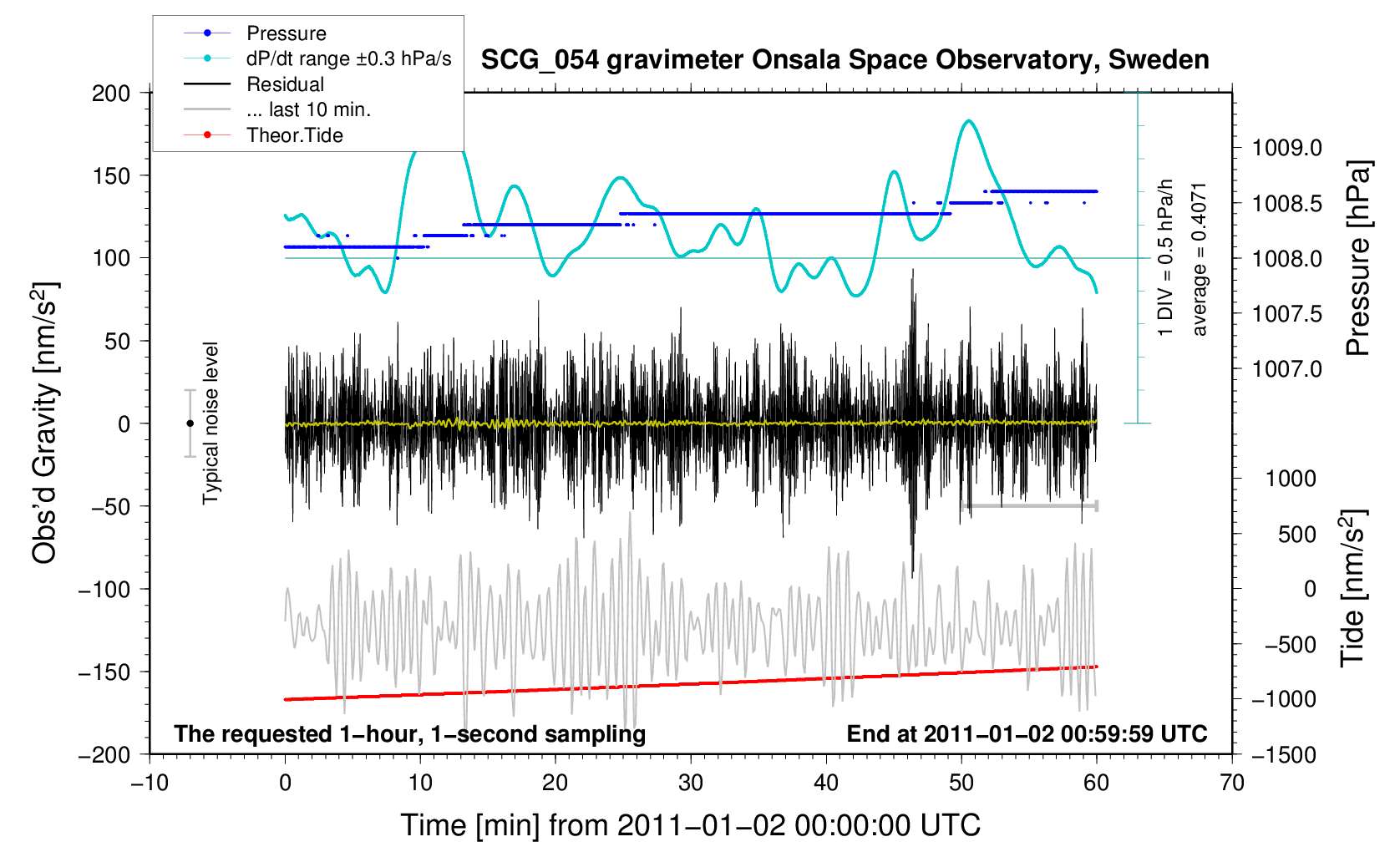 Pressure
dP/dt range ±0.3 hPa/s
Residual
... last 10 min.
Theor.Tide

SCG_054 gravimeter Onsala Space Observatory, Sweden

200
150
100
50
0
−50
−100
−150
−200

Obs'd Gravity [nm/s$^2$]

Typical noise level

1 DIV = 0.5 hPa/h
average = 0.4071

1009.0
1008.5
1008.0
1007.5
1007.0

Pressure [hPa]

1000
500
0
−500
−1000
−1500

Tide [nm/s$^2$]

The requested 1−hour, 1−second sampling

End at 2011−01−02 00:59:59 UTC

−10
0
10
20
30
40
50
60
70

Time [min] from 2011−01−02 00:00:00 UTC